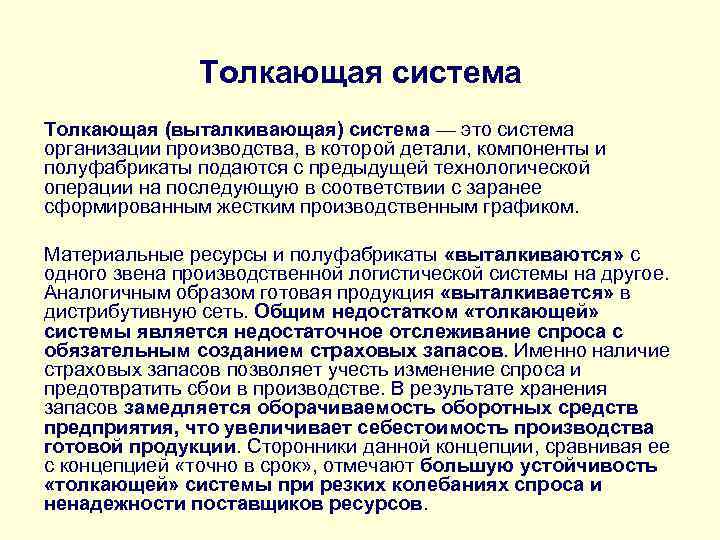 Толкающая система

Толкающая (выталкивающая) система — это система организации производства, в которой детали, компоненты и полуфабрикаты подаются с предыдущей технологической операции на последующую в соответствии с заранее сформированным жестким производственным графиком.

Материальные ресурсы и полуфабрикаты «выталкиваются» с одного звена производственной логистической системы на другое. Аналогичным образом готовая продукция «выталкивается» в дистрибутивную сеть. Общим недостатком «толкающей» системы является недостаточное отслеживание спроса с обязательным созданием страховых запасов. Именно наличие страховых запасов позволяет учесть изменение спроса и предотвратить сбои в производстве. В результате хранения запасов замедляется оборачиваемость оборотных средств предприятия, что увеличивает себестоимость производства готовой продукции. Сторонники данной концепции, сравнивая ее с концепцией «точно в срок», отмечают большую устойчивость «толкающей» системы при резких колебаниях спроса и ненадежности поставщиков ресурсов.